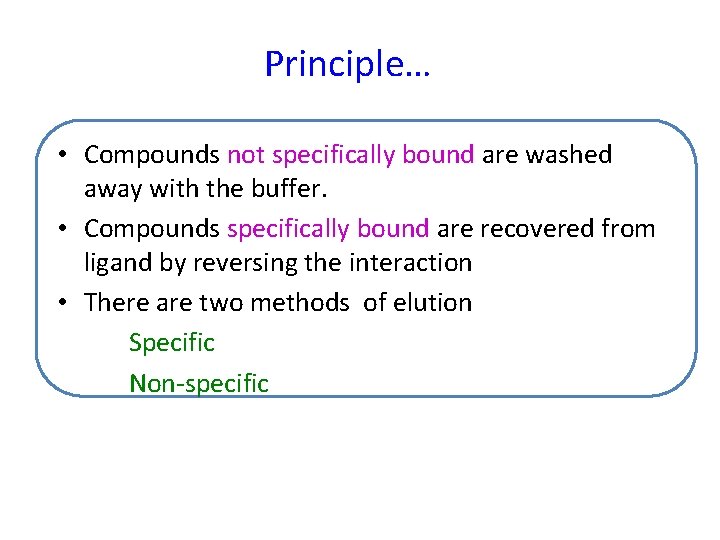 Principle…

• Compounds not specifically bound are washed away with the buffer.

• Compounds specifically bound are recovered from ligand by reversing the interaction

• There are two methods of elution

Specific

Non-specific